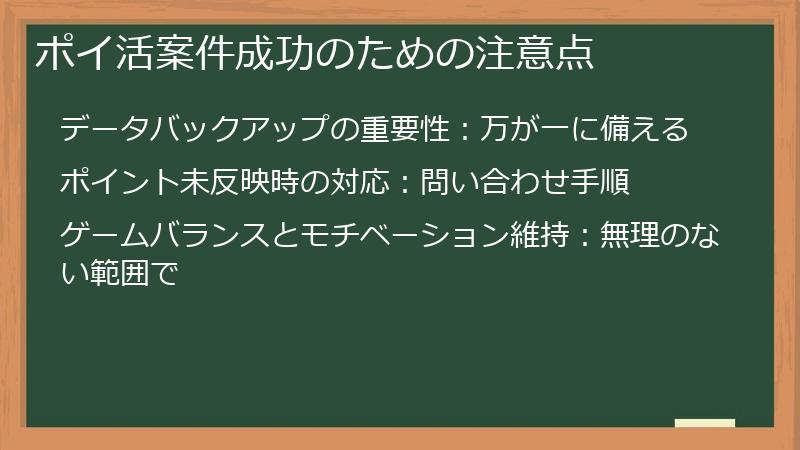 ポイ活案件成功のための注意点

データバックアップの重要性：万が一に備える

ポイント未反映時の対応：問い合わせ手順

ゲームバランスとモチベーション維持：無理のない範囲で